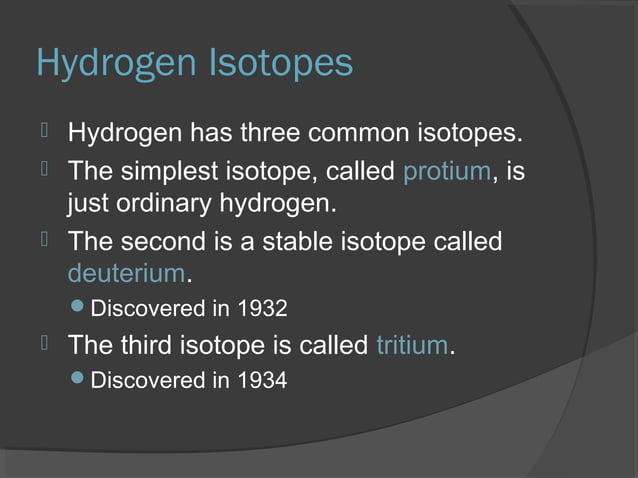 Hydrogen Isotopes

Hydrogen has three common isotopes.

The simplest isotope, called protium, is just ordinary hydrogen.

The second is a stable isotope called deuterium.

Discovered in 1932

The third isotope is called tritium.

Discovered in 1934